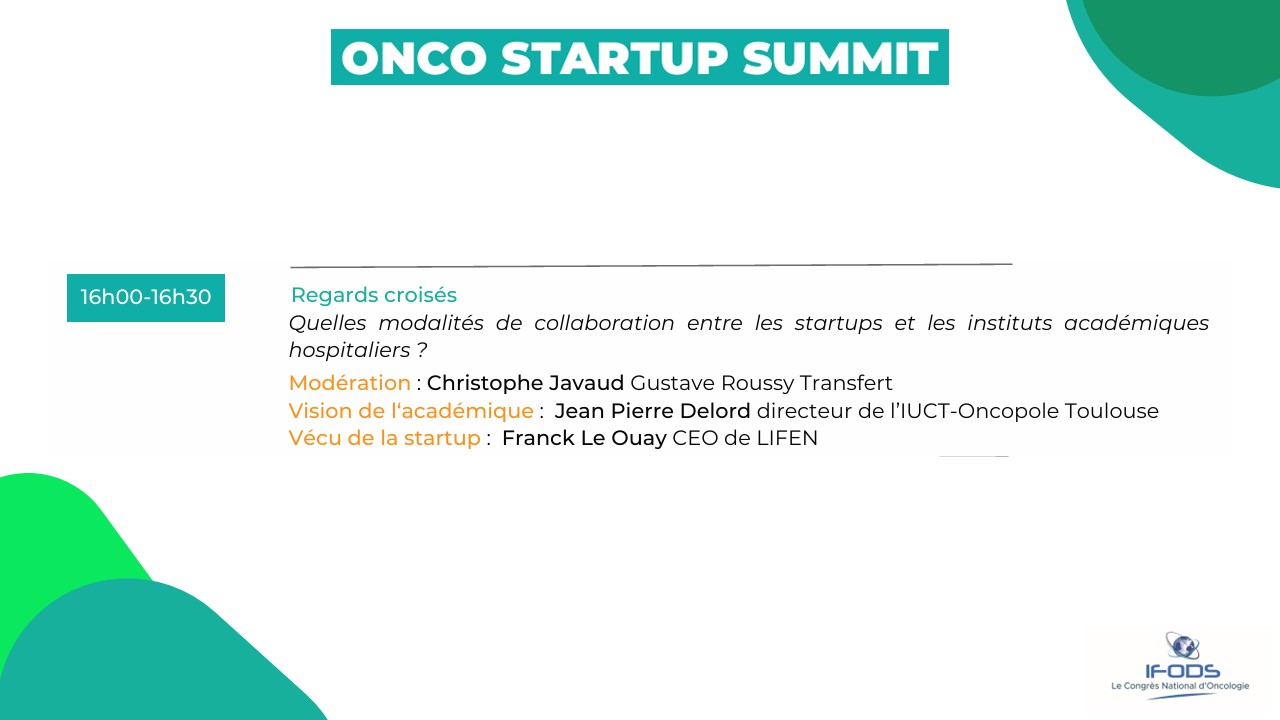 ONCO STARTUP SUMMIT

16h00-16h30

Regards croisés

Quelles modalités de collaboration entre les startups et les instituts académiques hospitaliers ?

Modération : Christophe Javaud Gustave Roussy Transfert
Vision de l'académique : Jean Pierre Delord directeur de l'IUCT-Oncopole Toulouse
Vécu de la startup : Franck Le Ouay CEO de LIFEN

IFODS
Le Congrès National d'Oncologie